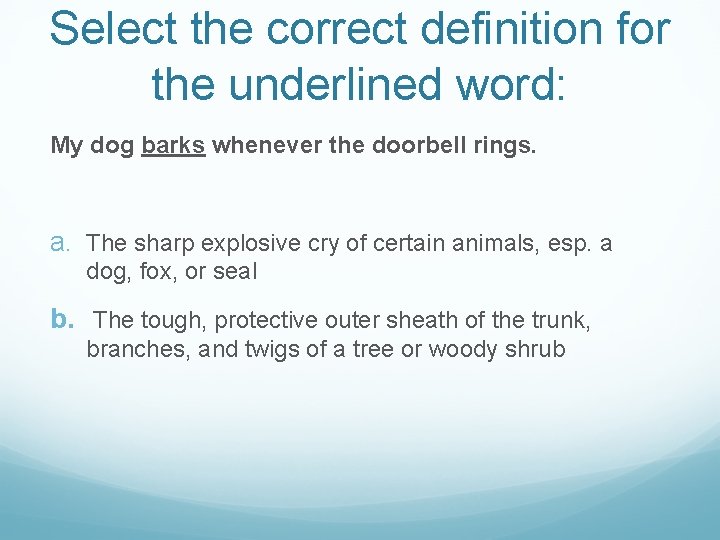 Select the correct definition for the underlined word:

My dog barks whenever the doorbell rings.

a. The sharp explosive cry of certain animals, esp. a dog, fox, or seal

b. The tough, protective outer sheath of the trunk, branches, and twigs of a tree or woody shrub